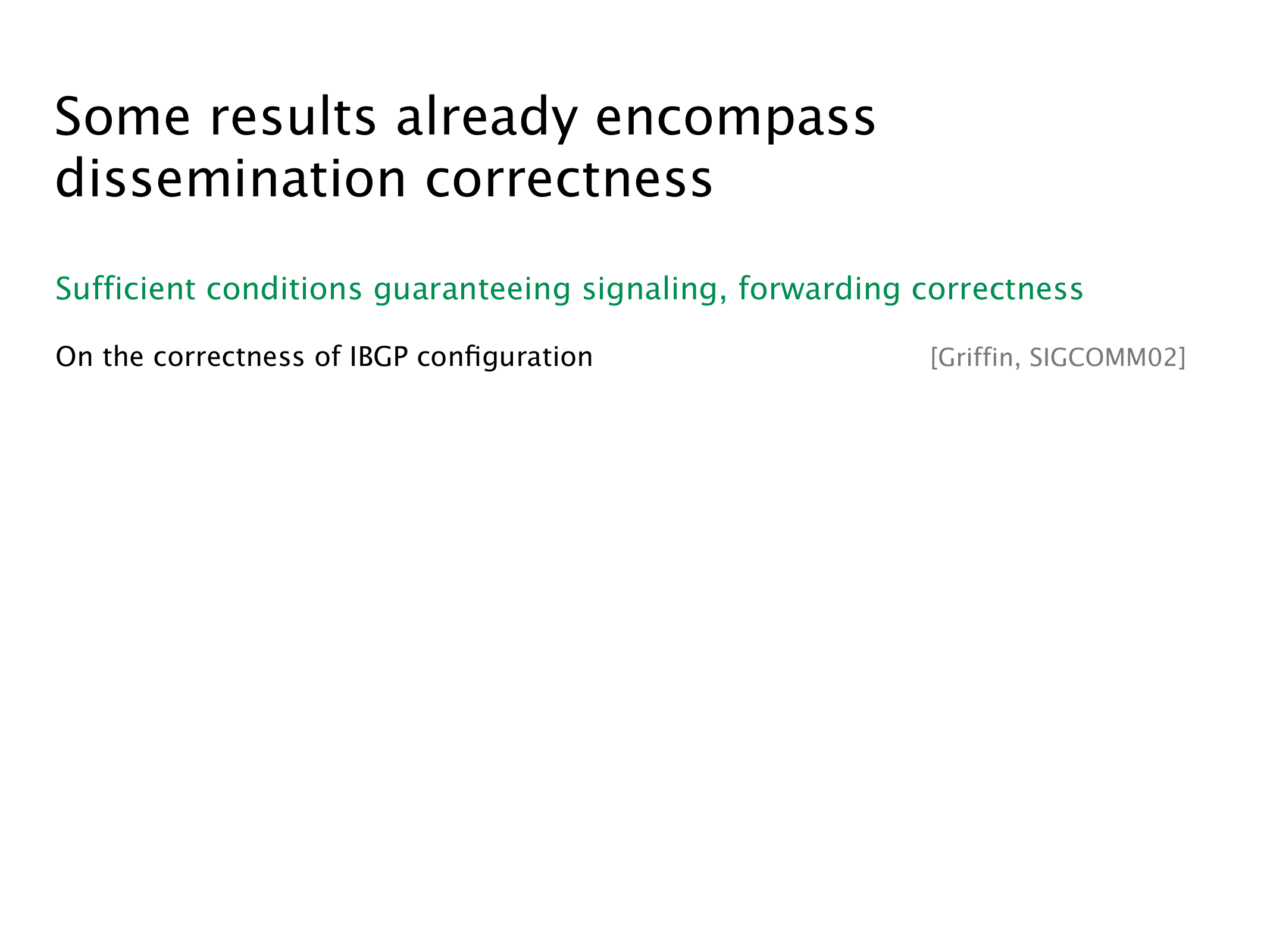 Some results already encompass dissemination correctness

Sufficient conditions guaranteeing signaling, forwarding correctness

On the correctness of IBGP configuration [Griffin, SIGCOMM02]